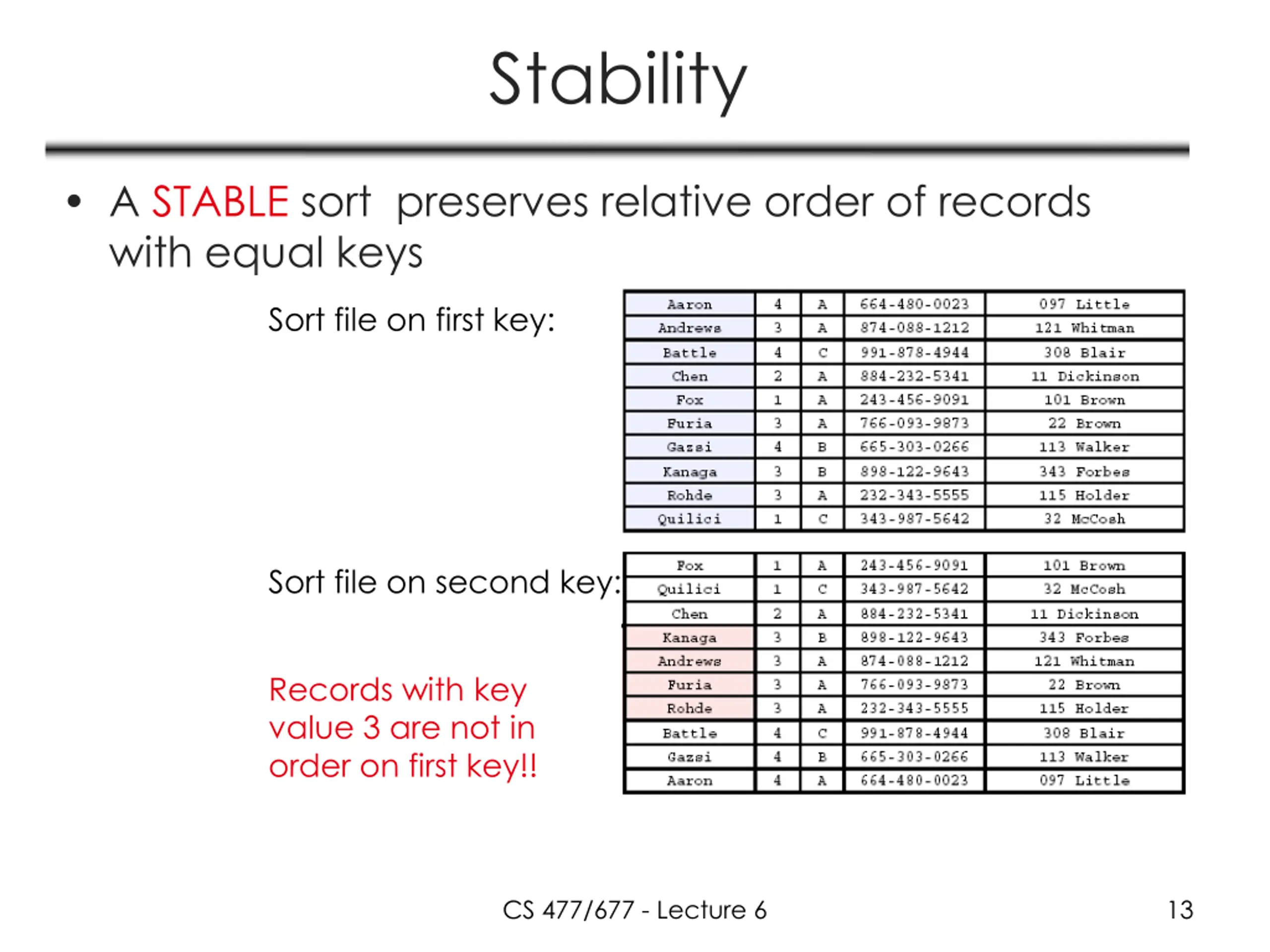 Stability

• A STABLE sort preserves relative order of records with equal keys

Sort file on first key:

| Aaron | 4 | A | 664-480-0023 | 097 Little |
|---|---|---|---|---|
| Andrews | 3 | A | 874-088-1212 | 121 Whitman |
| Battle | 4 | C | 991-878-4944 | 308 Blair |
| Chen | 2 | A | 884-232-5341 | 11 Dickinson |
| Fox | 1 | A | 243-456-9091 | 101 Brown |
| Furia | 3 | A | 766-093-9873 | 22 Brown |
| Gazsi | 4 | B | 665-303-0266 | 113 Walker |
| Kanaga | 3 | B | 898-122-9643 | 343 Forbes |
| Rohde | 3 | A | 232-343-5555 | 115 Holder |
| Quilici | 1 | C | 343-987-5642 | 32 McCosh |

Sort file on second key:

| Fox | 1 | A | 243-456-9091 | 101 Brown |
|---|---|---|---|---|
| Quilici | 1 | C | 343-987-5642 | 32 McCosh |
| Chen | 2 | A | 884-232-5341 | 11 Dickinson |
| Kanaga | 3 | B | 898-122-9643 | 343 Forbes |
| Andrews | 3 | A | 874-088-1212 | 121 Whitman |
| Furia | 3 | A | 766-093-9873 | 22 Brown |
| Rohde | 3 | A | 232-343-5555 | 115 Holder |
| Battle | 4 | C | 991-878-4944 | 308 Blair |
| Gazsi | 4 | B | 665-303-0266 | 113 Walker |
| Aaron | 4 | A | 664-480-0023 | 097 Little |

Records with key value 3 are not in order on first key!!

CS 477/677 - Lecture 6

13